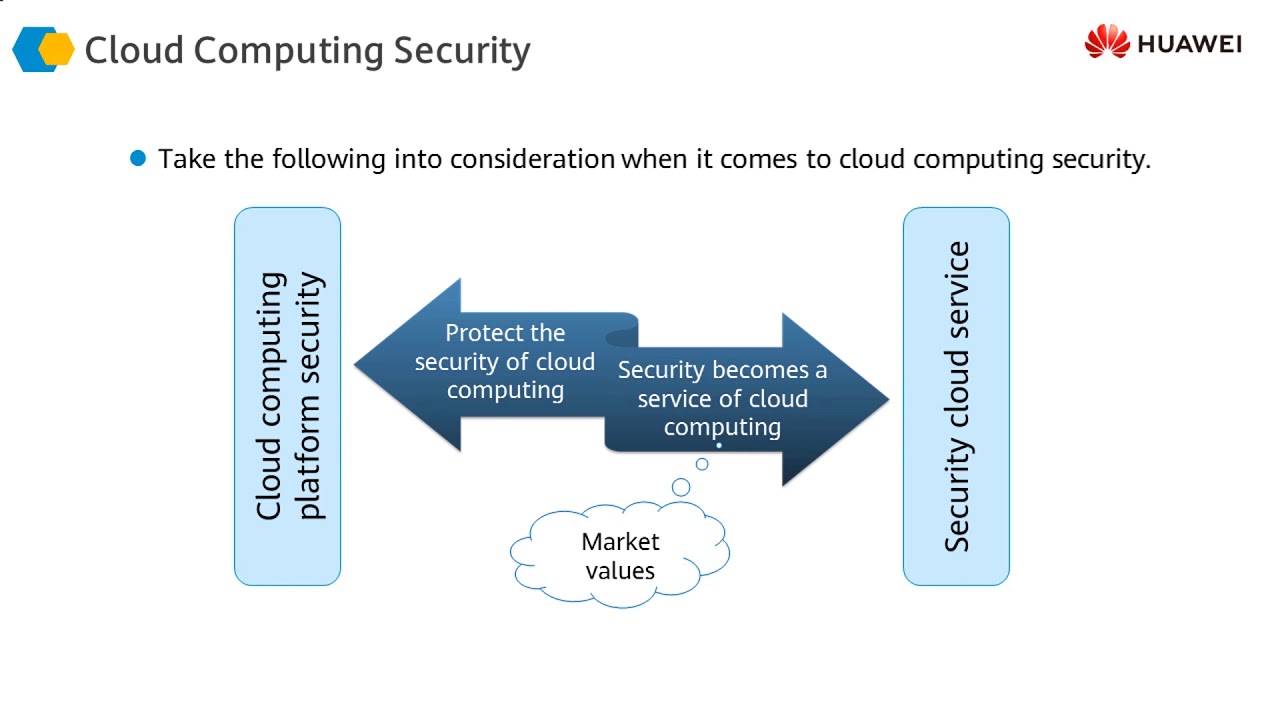 Cloud Computing Security

HUAWEI

• Take the following into consideration when it comes to cloud computing security.

Cloud computing platform security

Protect the security of cloud computing

Security becomes a service of cloud computing

Market values

Security cloud service